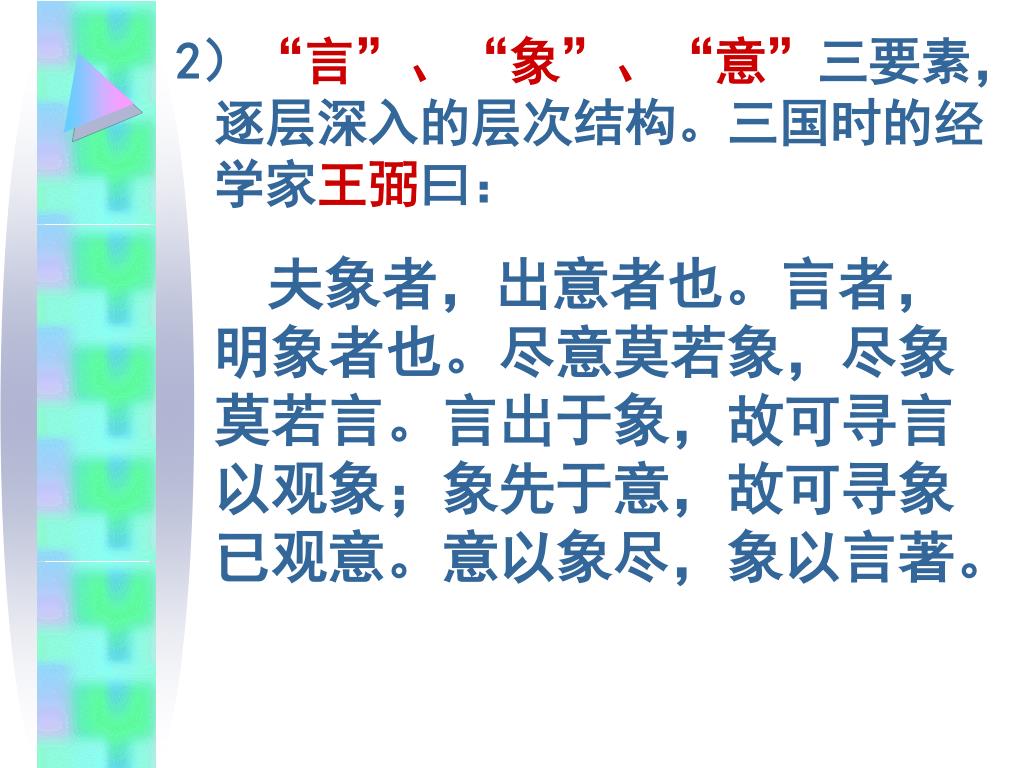 2）“言”、“象”、“意”三要素，逐层深入的层次结构。三国时的经学家王弼曰：

夫象者，出意者也。言者，明象者也。尽意莫若象，尽象莫若言。言出于象，故可寻言以观象；象先于意，故可寻象已观意。意以象尽，象以言著。